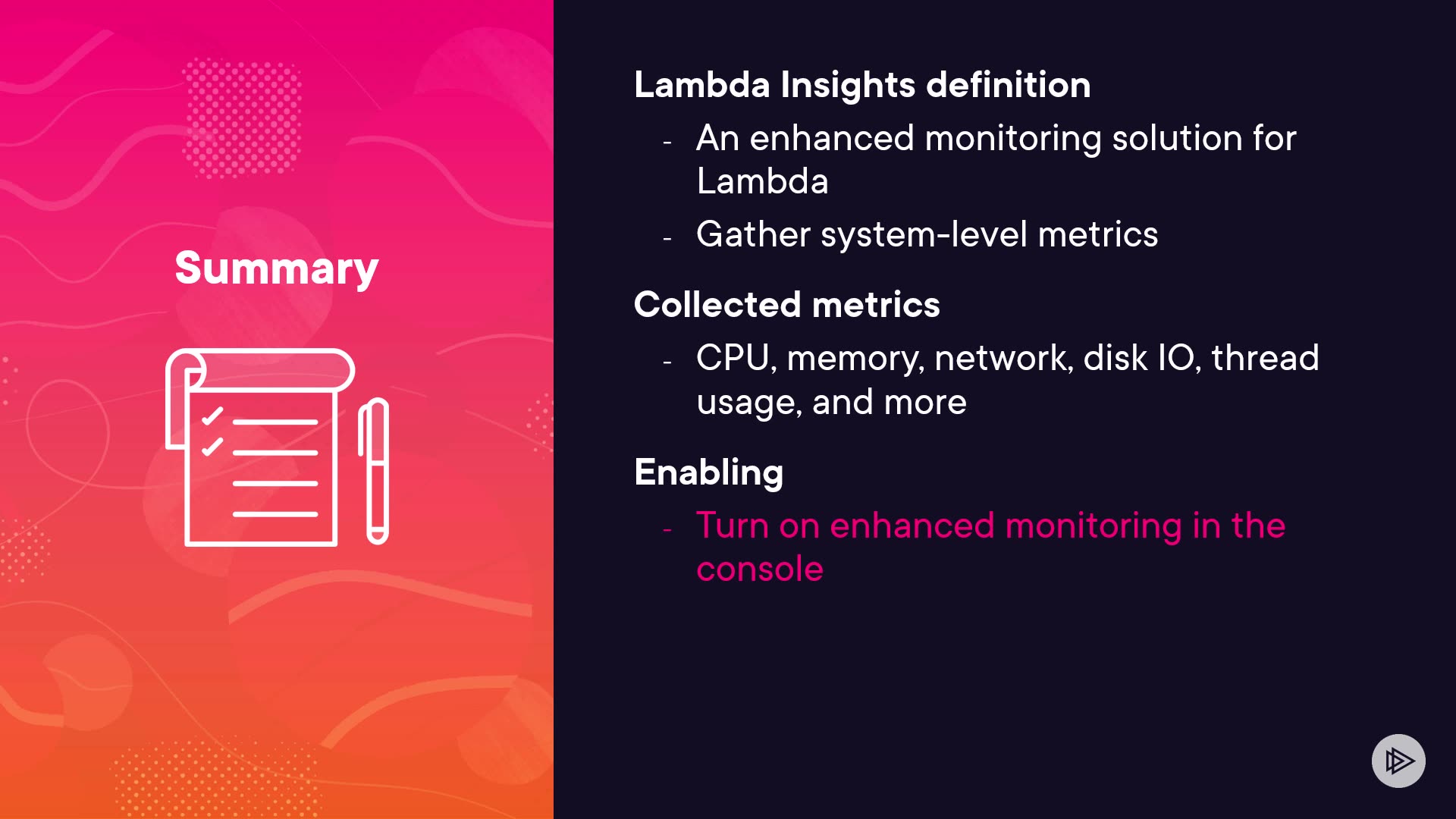 Summary

Lambda Insights definition

- An enhanced monitoring solution for Lambda
- Gather system-level metrics

Collected metrics

- CPU, memory, network, disk IO, thread usage, and more

Enabling

- Turn on enhanced monitoring in the console